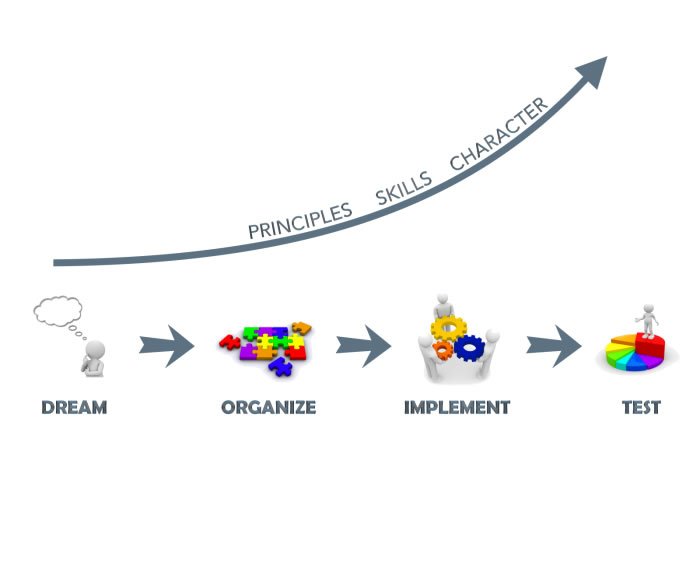 PRINCIPLES SKILLS CHARACTER

DREAM

ORGANIZE

IMPLEMENT

TEST